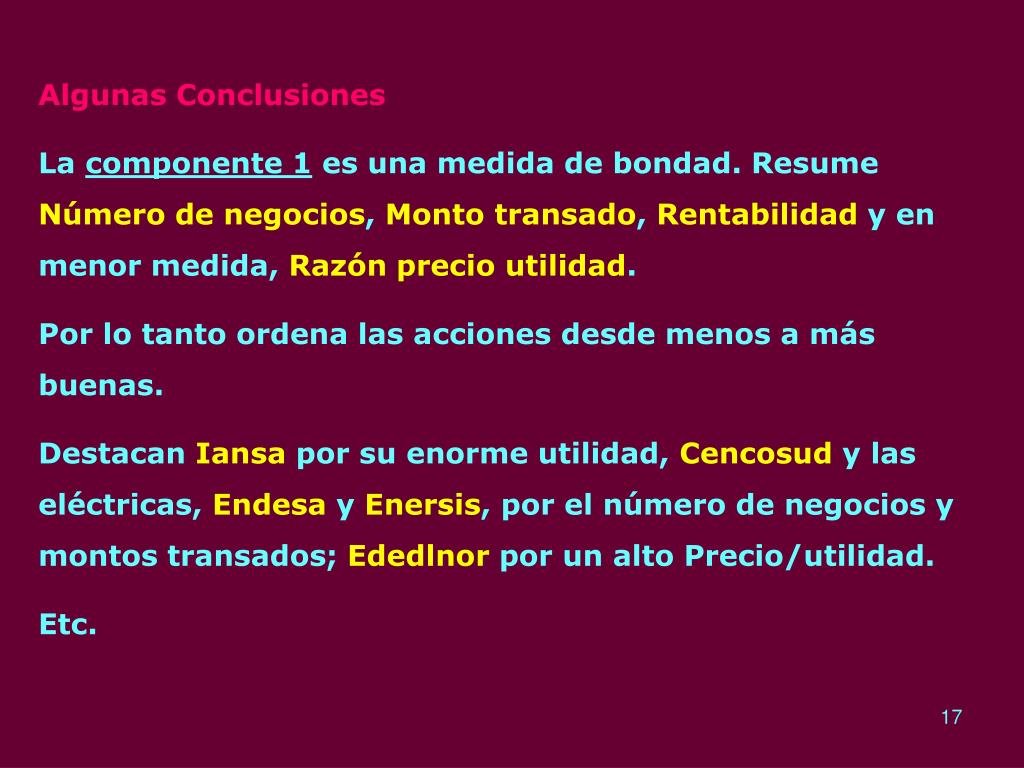 Algunas Conclusiones

La componente 1 es una medida de bondad. Resume Número de negocios, Monto transado, Rentabilidad y en menor medida, Razón precio utilidad.

Por lo tanto ordena las acciones desde menos a más buenas.

Destacan Iansa por su enorme utilidad, Cencosud y las eléctricas, Endesa y Enersis, por el número de negocios y montos transados; Ededlnor por un alto Precio/utilidad.

Etc.

17